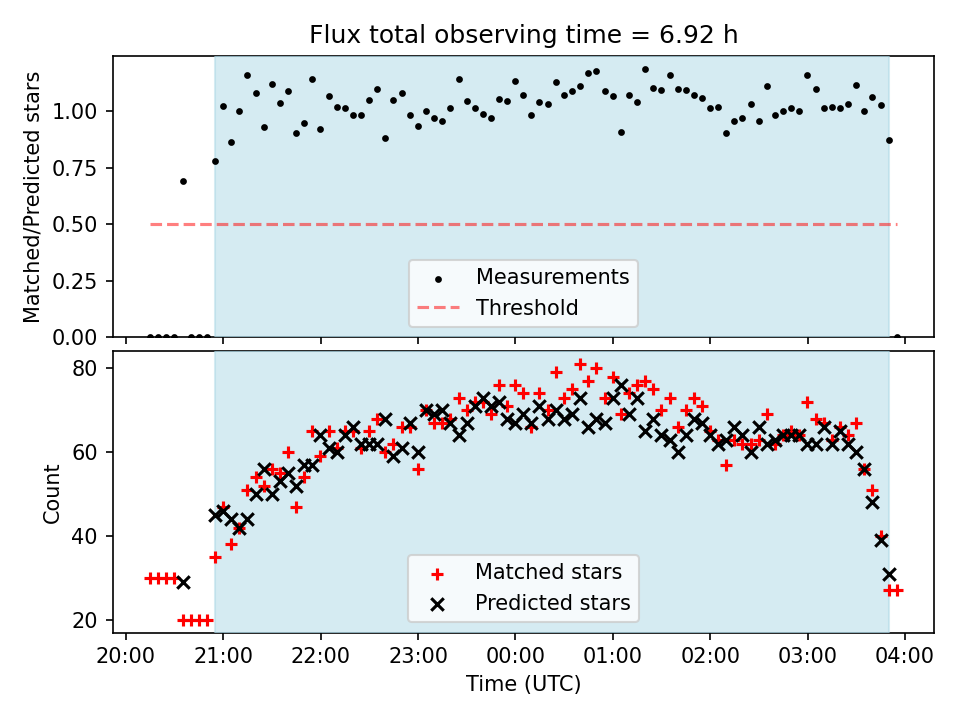 Flux total observing time = 6.92 h

Matched/Predicted stars

1.00
0.75
0.50
0.25
0.00

Measurements
Threshold

Count

80
60
40
20

Matched stars
Predicted stars

20:00 21:00 22:00 23:00 00:00 01:00 02:00 03:00 04:00
Time (UTC)